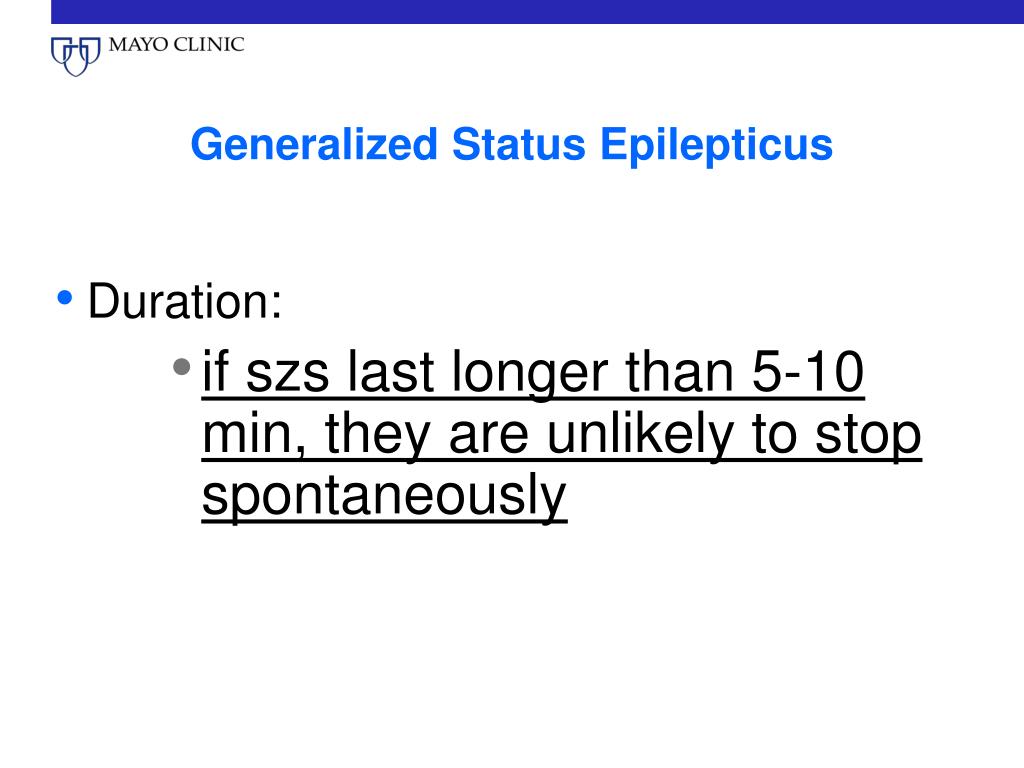 MAYO CLINIC

Generalized Status Epilepticus

• Duration:

• if szs last longer than 5-10 min, they are unlikely to stop spontaneously